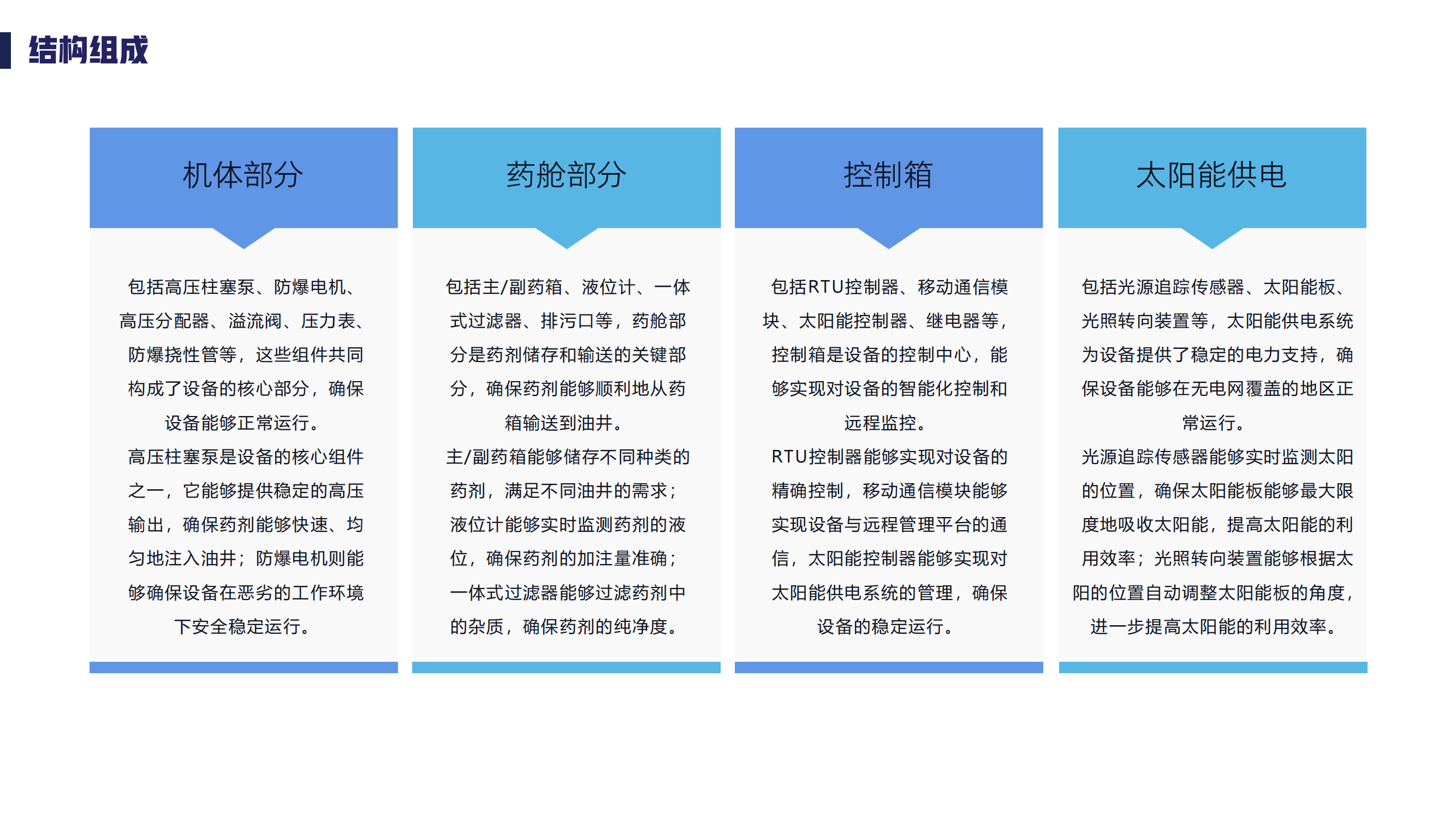 结构组成

机体部分

包括高压柱塞泵、防爆电机、高压分配器、溢流阀、压力表、防爆挠性管等，这些组件共同构成了设备的核心部分，确保设备能够正常运行。
高压柱塞泵是设备的核心组件之一，它能够提供稳定的高压输出，确保药剂能够快速、均匀地注入油井；防爆电机则能够确保设备在恶劣的工作环境下安全稳定运行。

药舱部分

包括主/副药箱、液位计、一体式过滤器、排污口等，药舱部分是药剂储存和输送的关键部分，确保药剂能够顺利地从药箱输送到油井。
主/副药箱能够储存不同种类的药剂，满足不同油井的需求；液位计能够实时监测药剂的液位，确保药剂的加注量准确；一体式过滤器能够过滤药剂中的杂质，确保药剂的纯净度。

控制箱

包括RTU控制器、移动通信模块、太阳能控制器、继电器等，控制箱是设备的控制中心，能够实现对设备的智能化控制和远程监控。
RTU控制器能够实现对设备的精确控制，移动通信模块能够实现设备与远程管理平台的通信，太阳能控制器能够实现对太阳能供电系统的管理，确保设备的稳定运行。

太阳能供电

包括光源追踪传感器、太阳能板、光照转向装置等，太阳能供电系统为设备提供了稳定的电力支持，确保设备能够在无电网覆盖的地区正常运行。
光源追踪传感器能够实时监测太阳的位置，确保太阳能板能够最大限度地吸收太阳能，提高太阳能的利用效率；光照转向装置能够根据太阳的位置自动调整太阳能板的角度，进一步提高太阳能的利用效率。